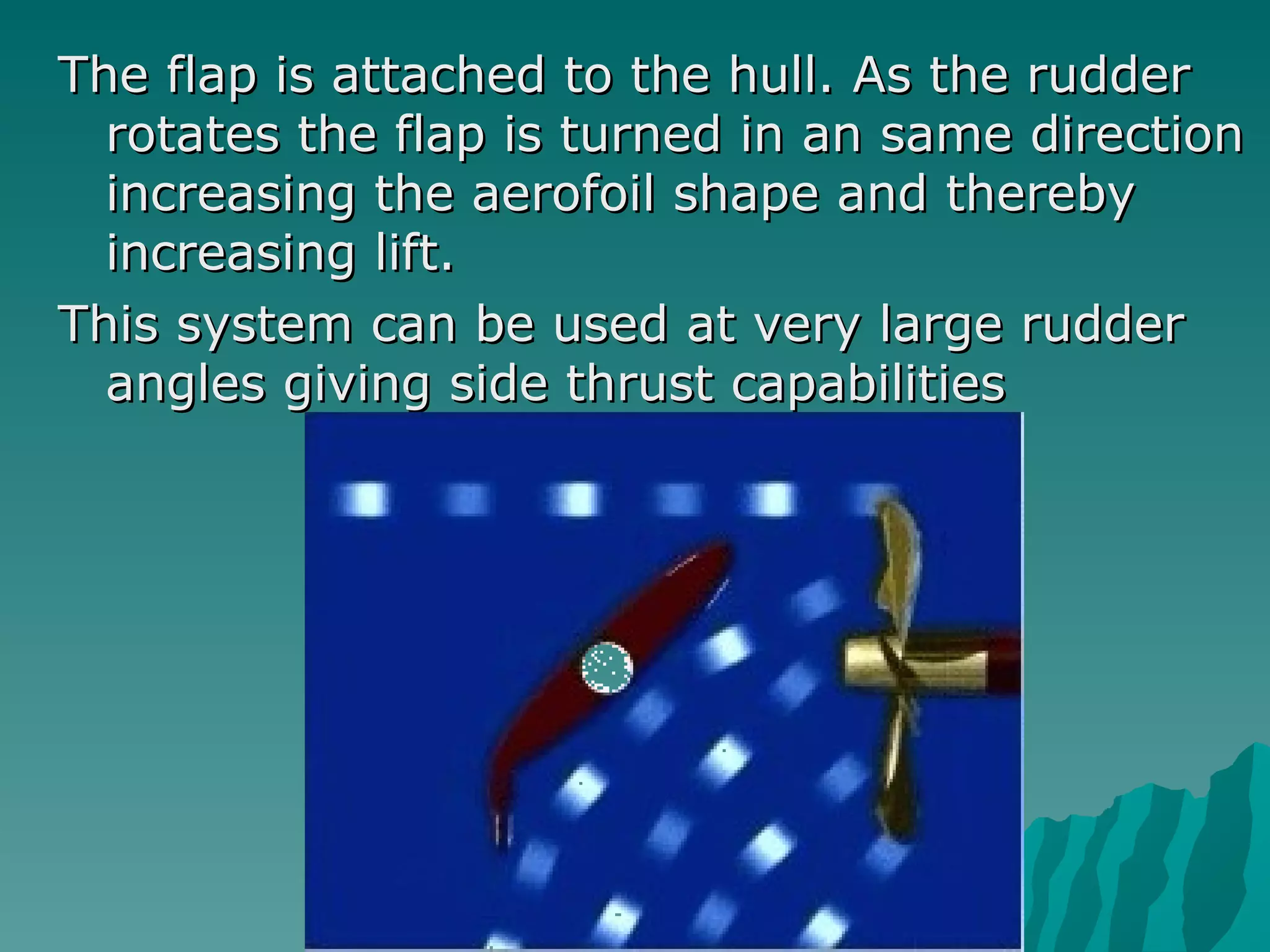 The flap is attached to the hull. As the rudder rotates the flap is turned in an same direction increasing the aerofoil shape and thereby increasing lift.

This system can be used at very large rudder angles giving side thrust capabilities